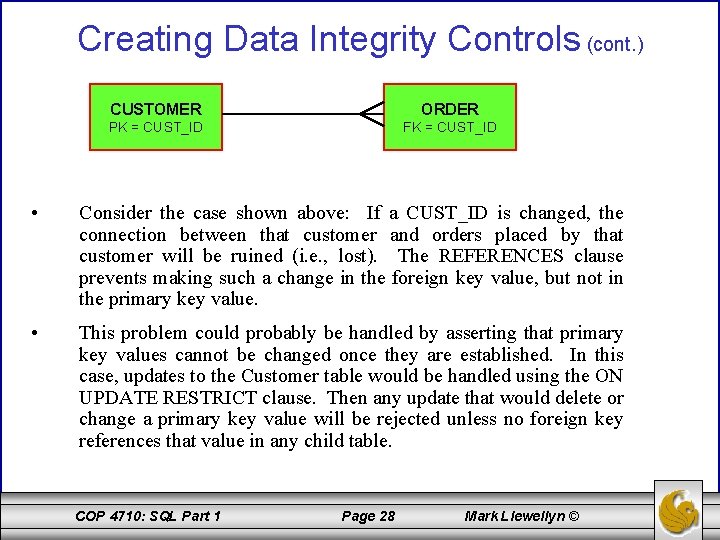 Creating Data Integrity Controls (cont.)

CUSTOMER
PK = CUST_ID

ORDER
FK = CUST_ID

• Consider the case shown above: If a CUST_ID is changed, the connection between that customer and orders placed by that customer will be ruined (i.e., lost). The REFERENCES clause prevents making such a change in the foreign key value, but not in the primary key value.

• This problem could probably be handled by asserting that primary key values cannot be changed once they are established. In this case, updates to the Customer table would be handled using the ON UPDATE RESTRICT clause. Then any update that would delete or change a primary key value will be rejected unless no foreign key references that value in any child table.

COP 4710: SQL Part 1 Page 28 Mark Llewellyn ©